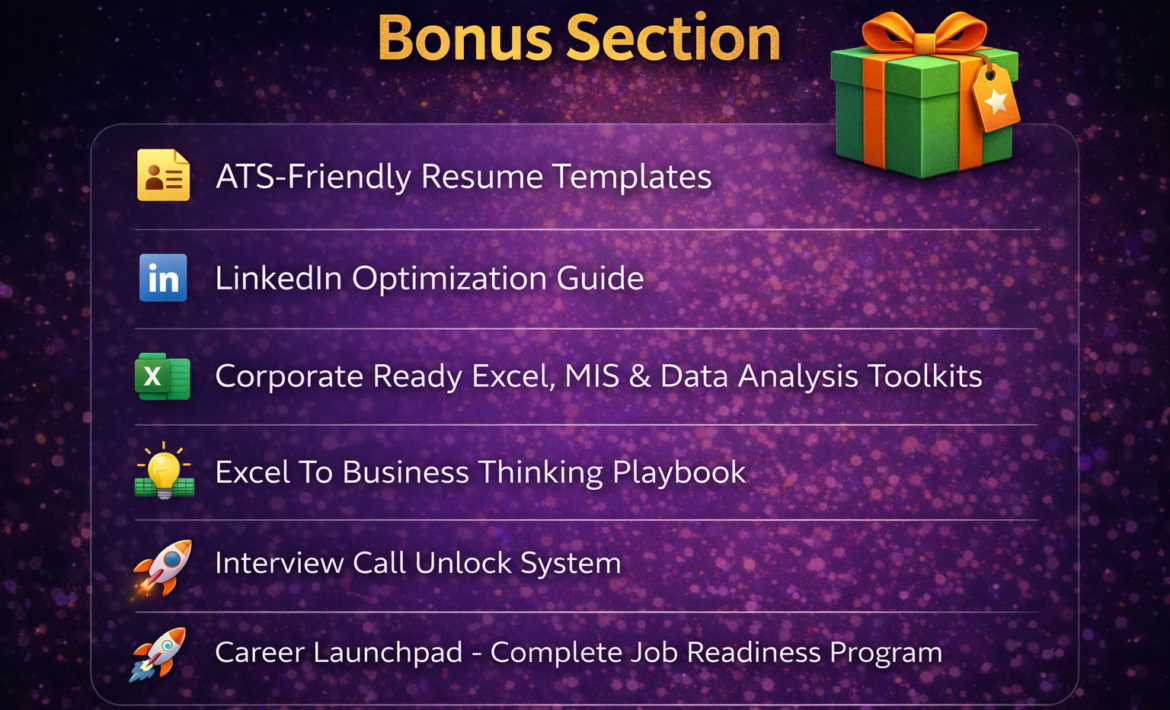 Bonus Section

ATS-Friendly Resume Templates

in LinkedIn Optimization Guide

X Corporate Ready Excel, MIS & Data Analysis Toolkits

Excel To Business Thinking Playbook

Interview Call Unlock System

Career Launchpad - Complete Job Readiness Program